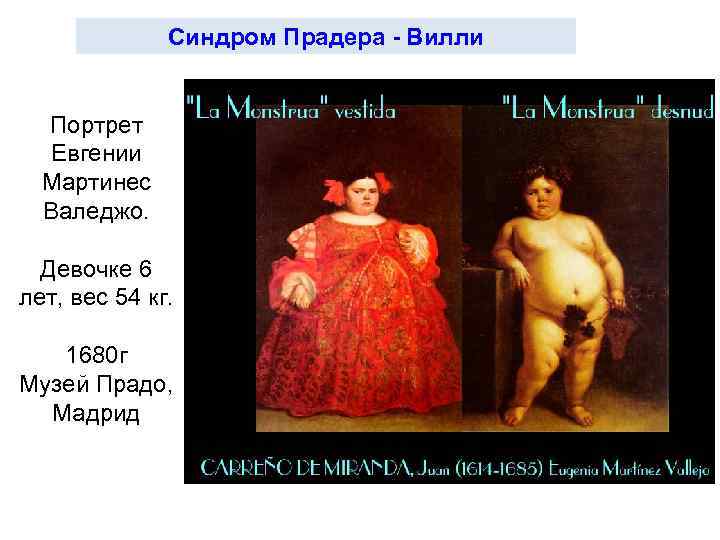 Синдром Прадера - Вилли

Портрет Евгении Мартинес Валеджо.

Девочке 6 лет, вес 54 кг.

1680г Музей Прадо, Мадрид

"La Monstrua" vestida

"La Monstrua" desnud

CARREÑO DE MIRANDA, Juan (1614-1685) Eugenia Martínez Vallejo